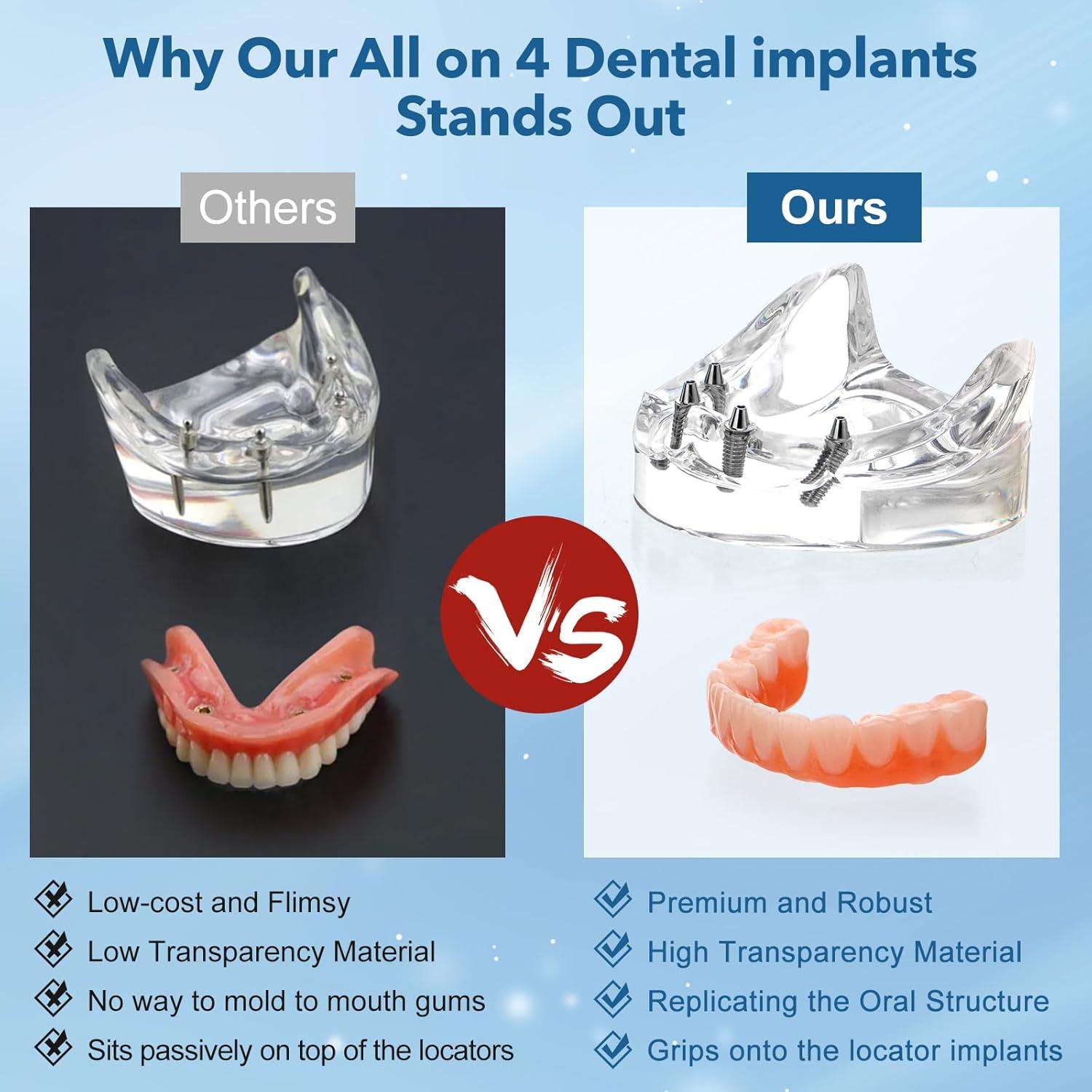 Why Our All on 4 Dental implants Stands Out

Others

Ours

VS

Low-cost and Flimsy

Low Transparency Material

No way to mold to mouth gums

Sits passively on top of the locators

Premium and Robust

High Transparency Material

Replicating the Oral Structure

Grips onto the locator implants